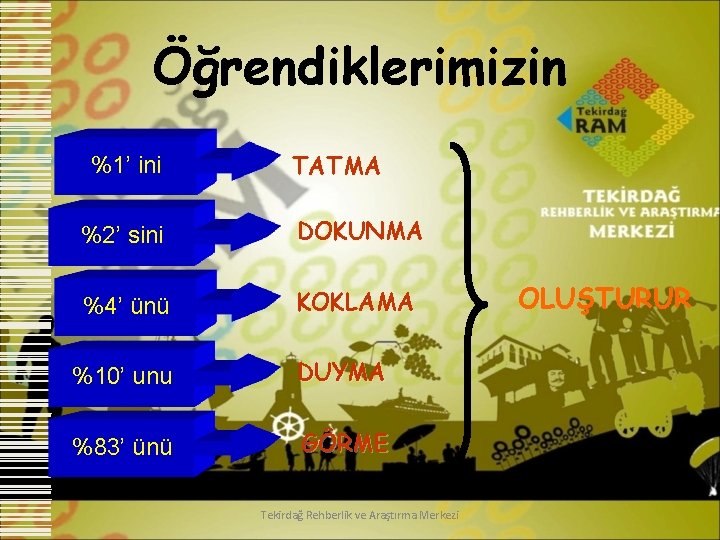 Öğrendiklerimizin

Tekirdağ RAM

TEKİRDAĞ REHBERLİK VE ARAŞTIRMA MERKEZİ

%1' ini TATMA

%2' sini DOKUNMA

%4' ünü KOKLAMA

%10' unu DUYMA

%83' ünü GÖRME

OLUŞTURUR

Tekirdağ Rehberlik ve Araştırma Merkezi